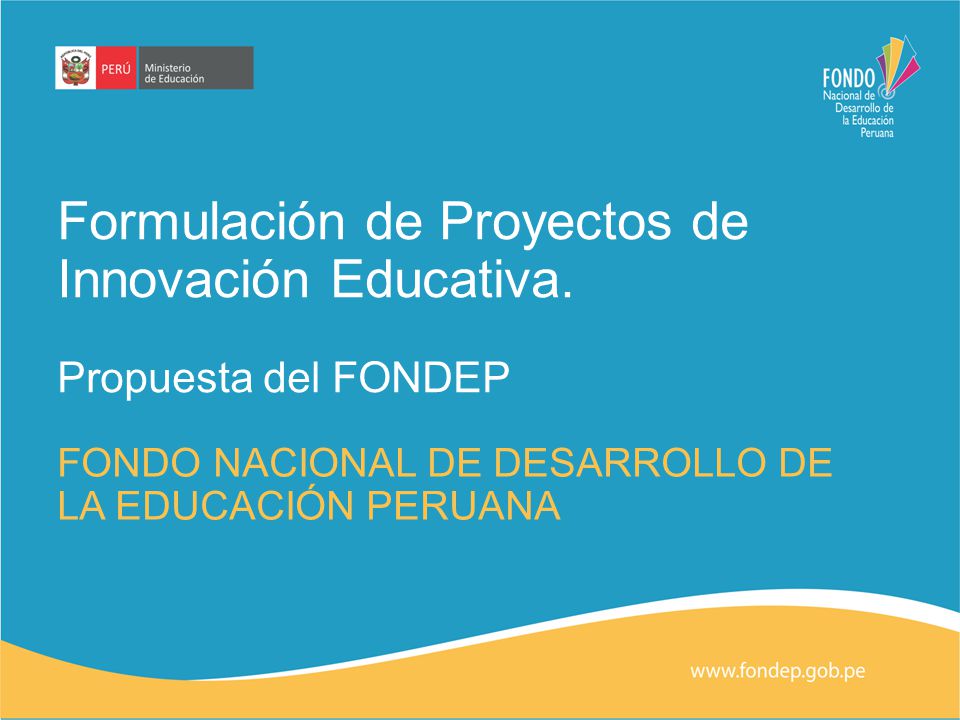 PERÚ Ministerio de Educación

FONDO Nacional de Desarrollo de la Educación Peruana

Formulación de Proyectos de Innovación Educativa.

Propuesta del FONDEP

FONDO NACIONAL DE DESARROLLO DE LA EDUCACIÓN PERUANA

www.fondep.gob.pe